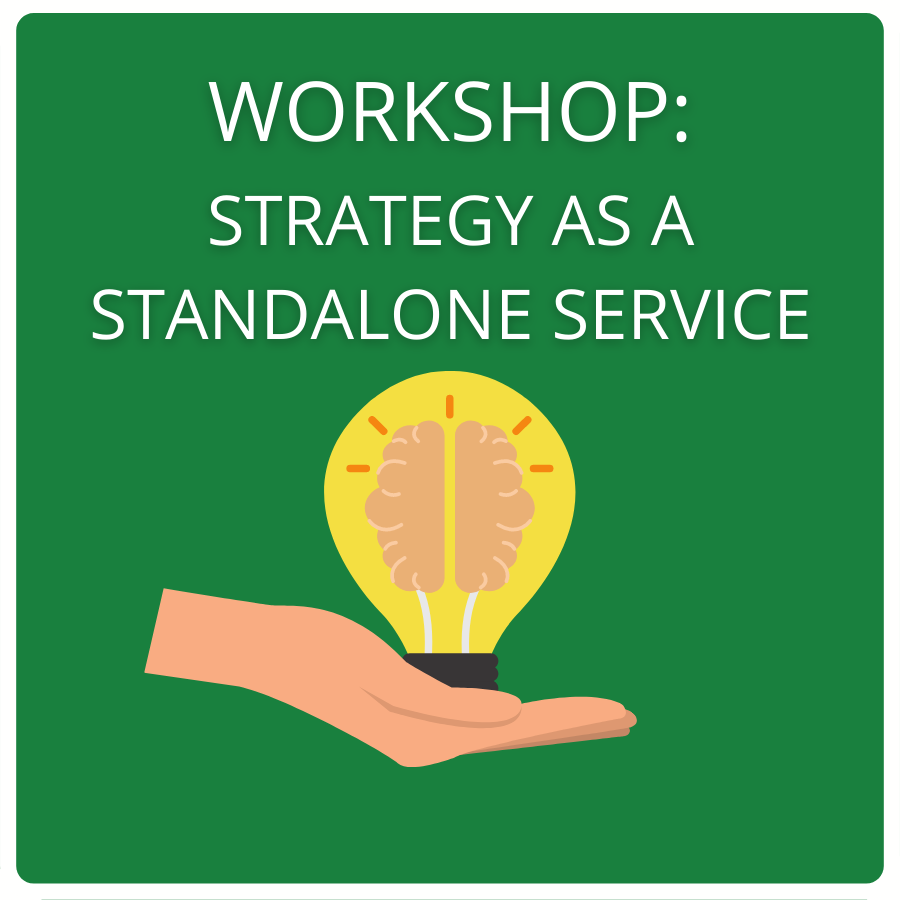 WORKSHOP:
STRATEGY AS A STANDALONE SERVICE